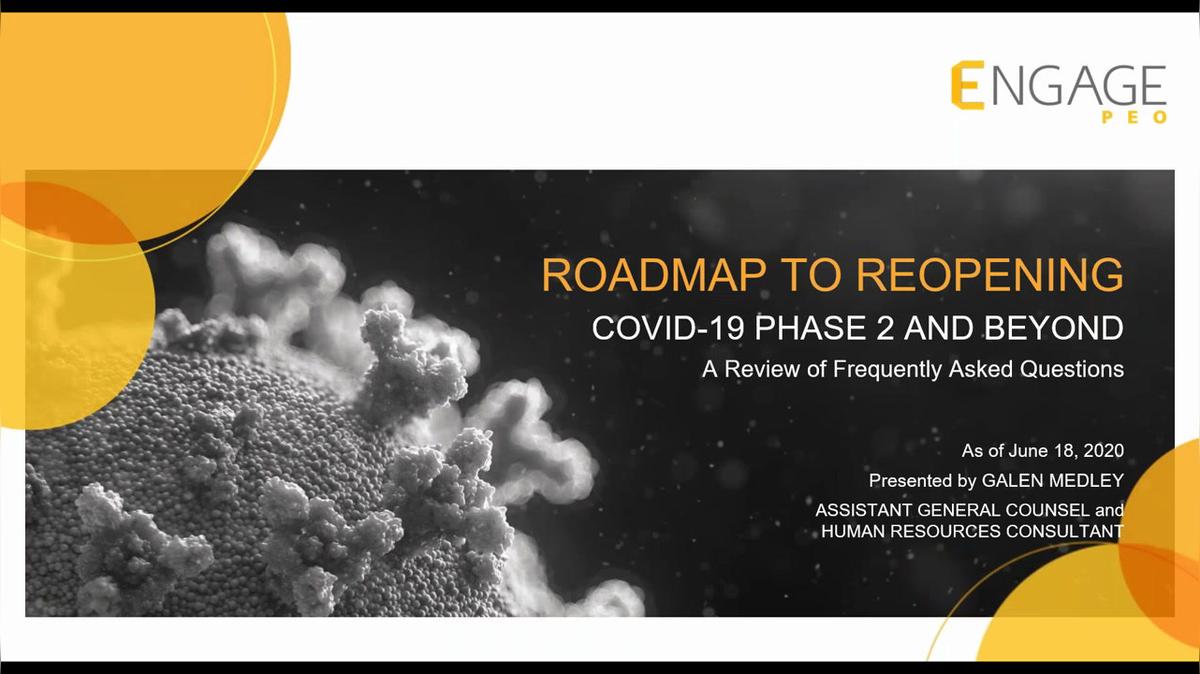 ENGAGE
PEO

ROADMAP TO REOPENING
COVID-19 PHASE 2 AND BEYOND
A Review of Frequently Asked Questions

As of June 18, 2020
Presented by GALEN MEDLEY
ASSISTANT GENERAL COUNSEL and HUMAN RESOURCES CONSULTANT